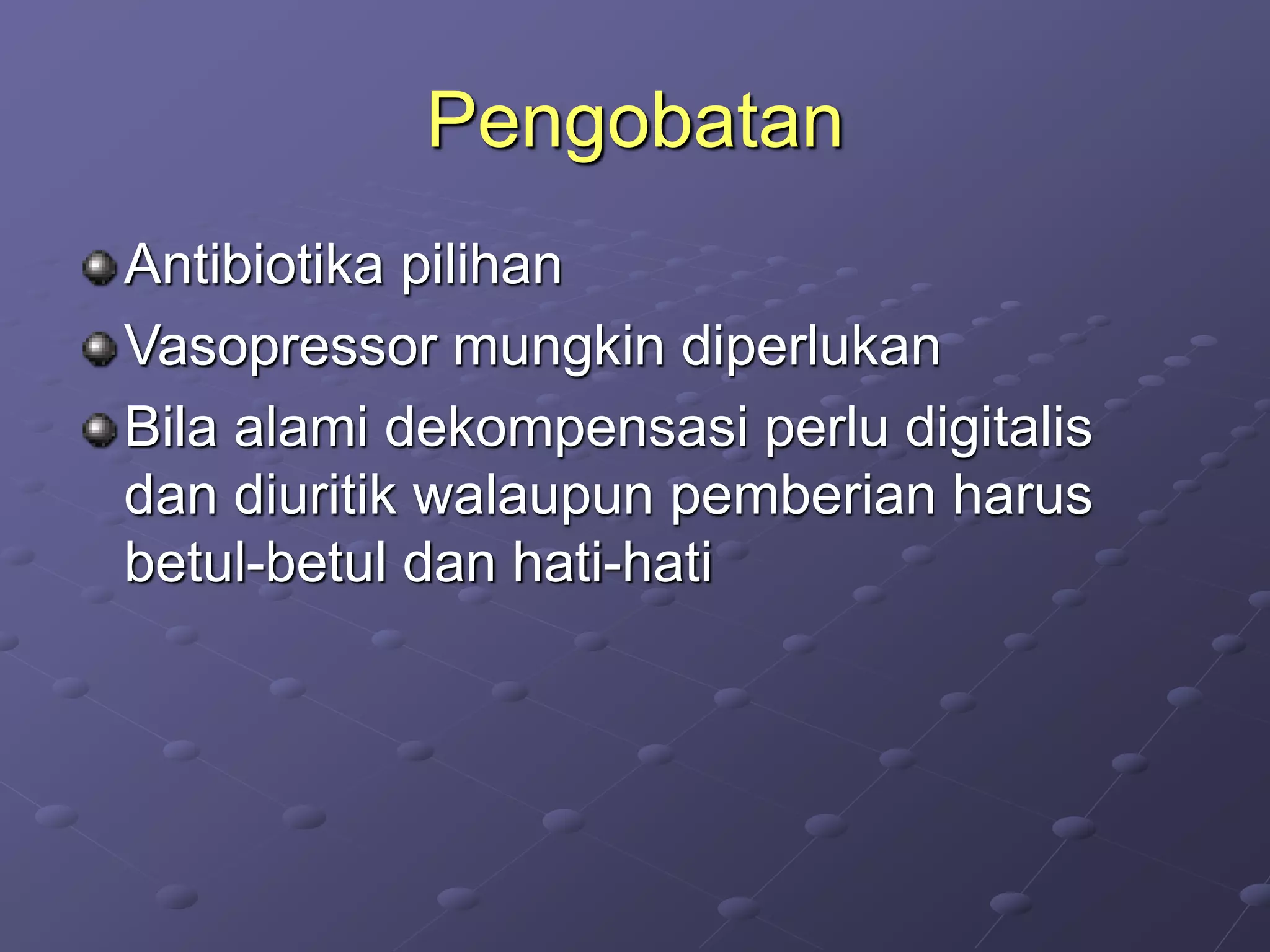 Pengobatan

Antibiotika pilihan

Vasopressor mungkin diperlukan

Bila alami dekompensasi perlu digitalis dan diuritik walaupun pemberian harus betul-betul dan hati-hati